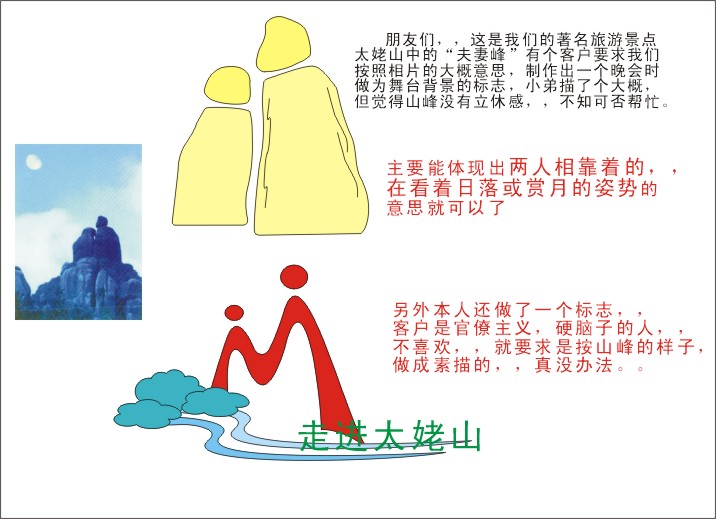 朋友们，，这是我们的著名旅游景点太姥山中的“夫妻峰”有个客户要求我们按照相片的大概意思，制作出一个晚会时做为舞台背景的标志，小弟描了个大概，但觉得山峰没有立休感，，不知可否帮忙。

主要能体现出两人相靠着的，，在看着日落或赏月的姿势的意思就可以了

另外本人还做了一个标志，，客户是官僚主义，硬脑子的人，，不喜欢，，就要求是按山峰的样子，做成素描的，，真没办法。。

走进太姥山